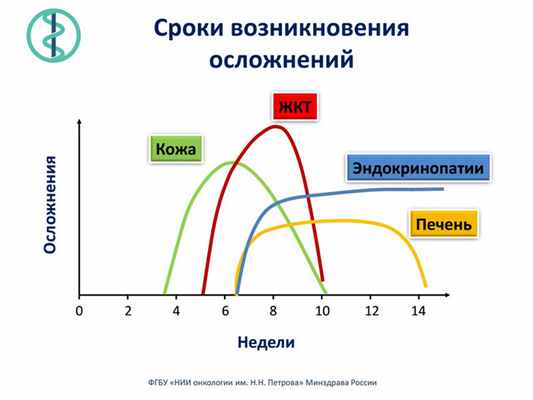 Сроки возникновения осложнений

ЖКТ

Кожа

Эндокринопатии

Печень

Осложнения

0
2
4
6
8
10
12
14

Недели

ФГБУ «НИИ онкологии им. Н.Н. Петрова» Минздрава России